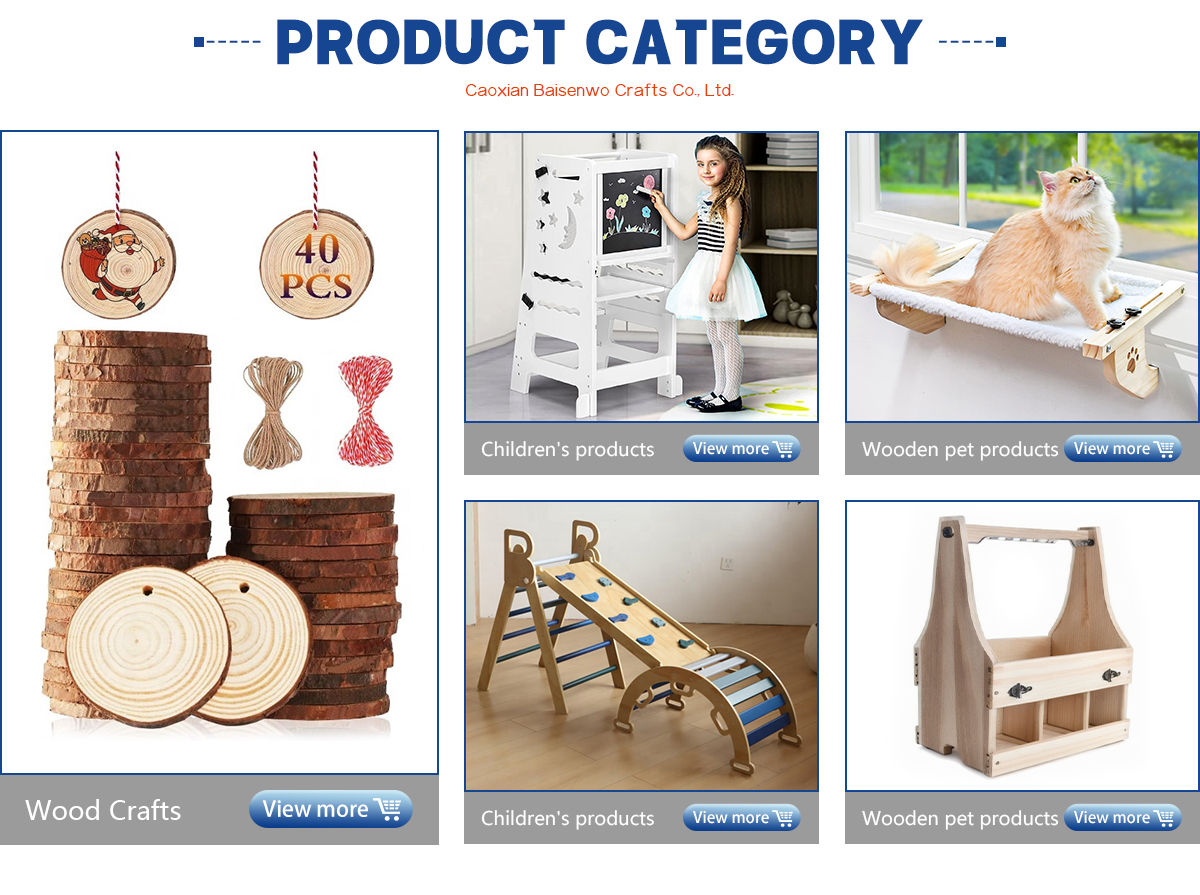 PRODUCT CATEGORY

Caoxian Baisenwo Crafts Co., Ltd.

40 PCS

Wood Crafts View more

Children's products View more

Wooden pet products View more

Children's products View more

Wooden pet products View more